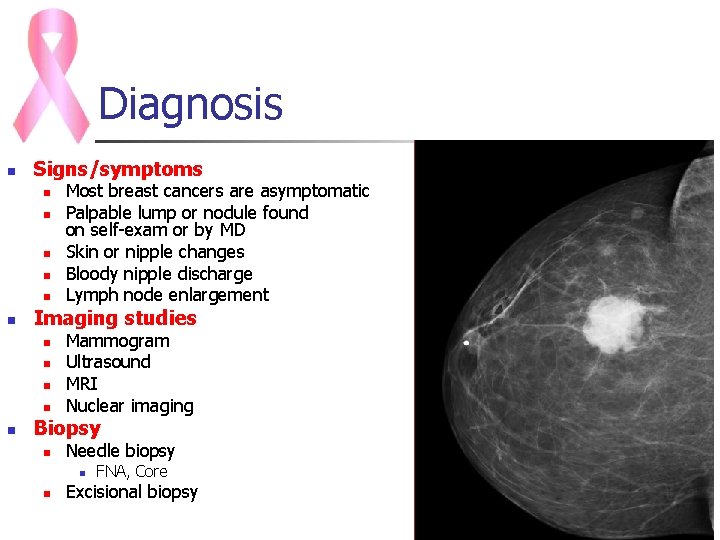 Diagnosis

- Signs/symptoms
  - Most breast cancers are asymptomatic
  - Palpable lump or nodule found on self-exam or by MD
  - Skin or nipple changes
  - Bloody nipple discharge
  - Lymph node enlargement
- Imaging studies
  - Mammogram
  - Ultrasound
  - MRI
  - Nuclear imaging
- Biopsy
  - Needle biopsy
    - FNA, Core
  - Excisional biopsy